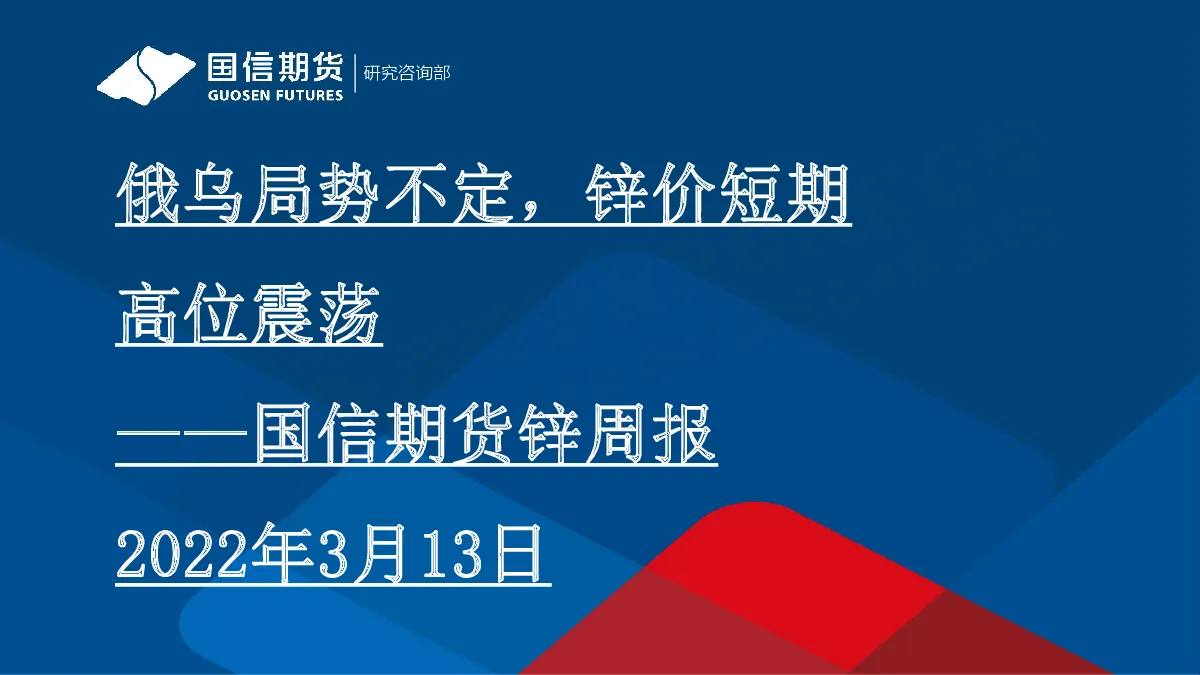 国信期货
GUOSEN FUTURES
研究咨询部

俄乌局势不定，锌价短期高位震荡

——国信期货锌周报

2022年3月13日